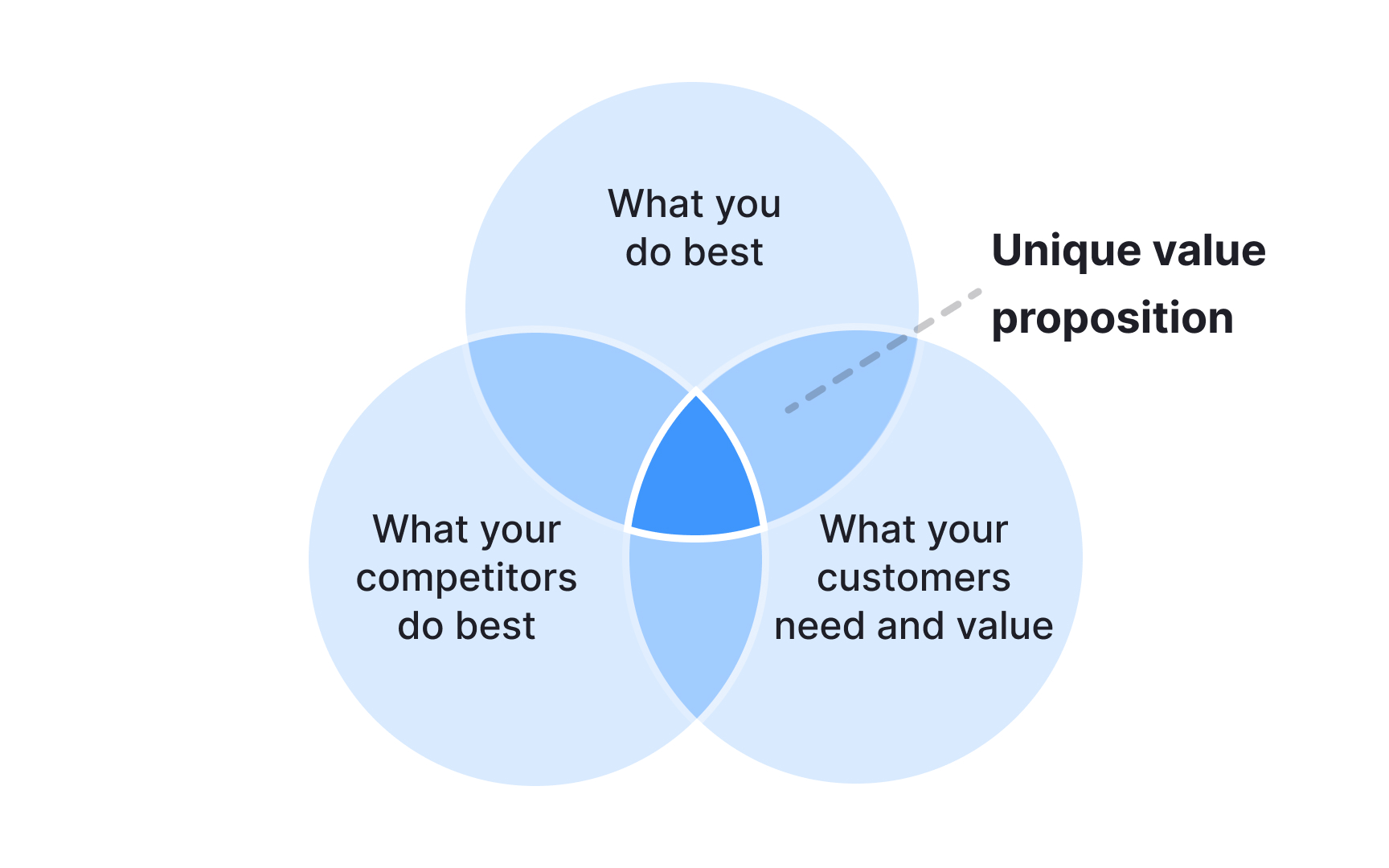 What you do best

Unique value proposition

What your competitors do best

What your customers need and value